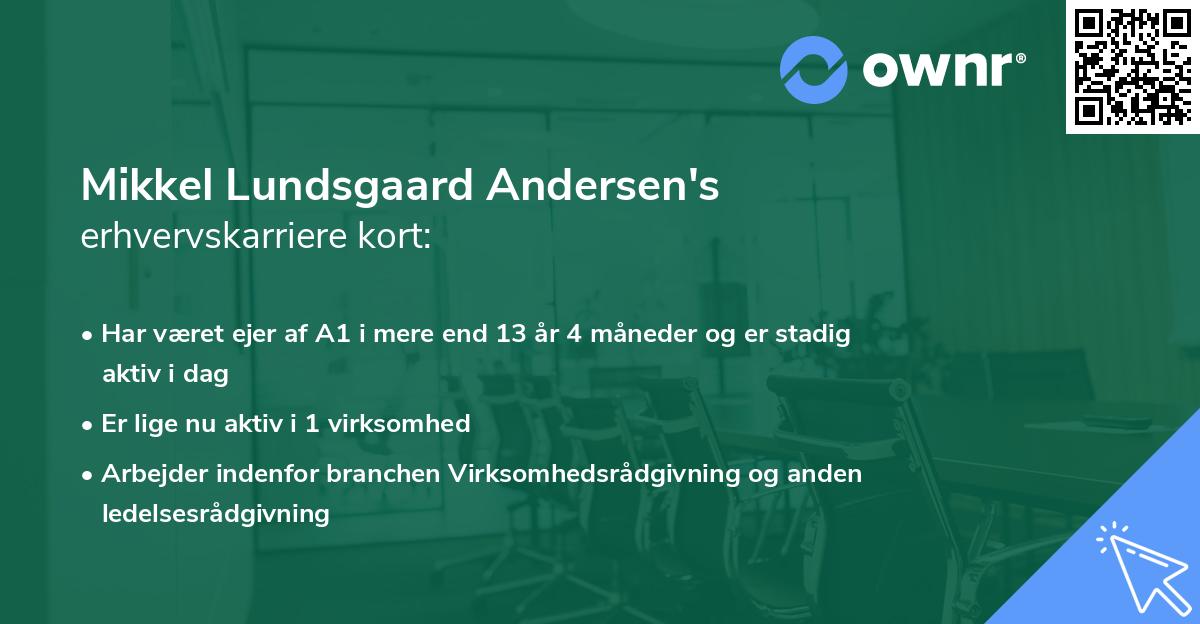 ownr®

Mikkel Lundsgaard Andersen's
erhvervskarriere kort:

• Har været ejer af A1 i mere end 13 år 4 måneder og er stadig aktiv i dag

• Er lige nu aktiv i 1 virksomhed

• Arbejder indenfor branchen Virksomhedsrådgivning og anden ledelsesrådgivning